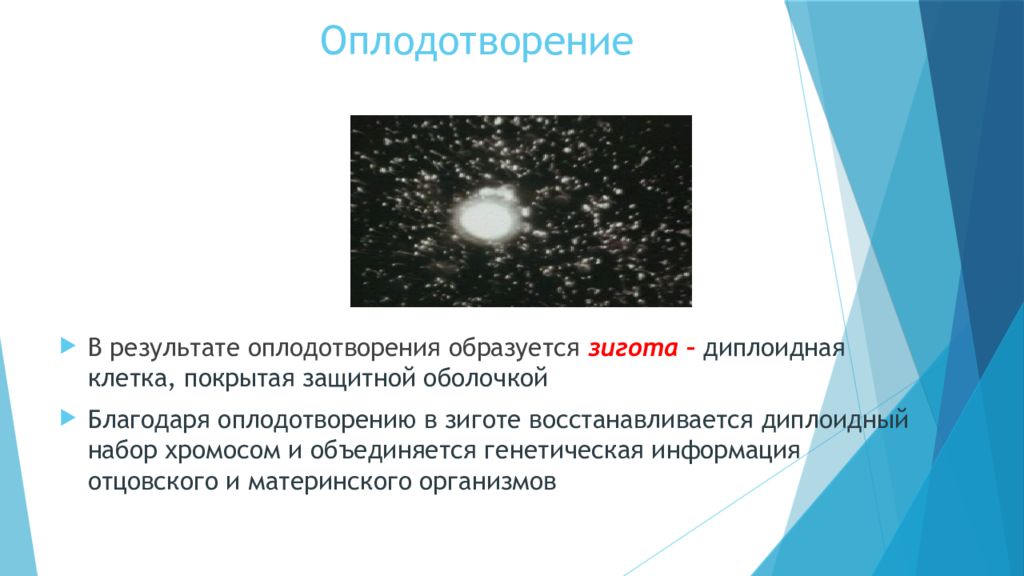 Оплодотворение

В результате оплодотворения образуется зигота – диплоидная клетка, покрытая защитной оболочкой

Благодаря оплодотворению в зиготе восстанавливается диплоидный набор хромосом и объединяется генетическая информация отцовского и материнского организмов